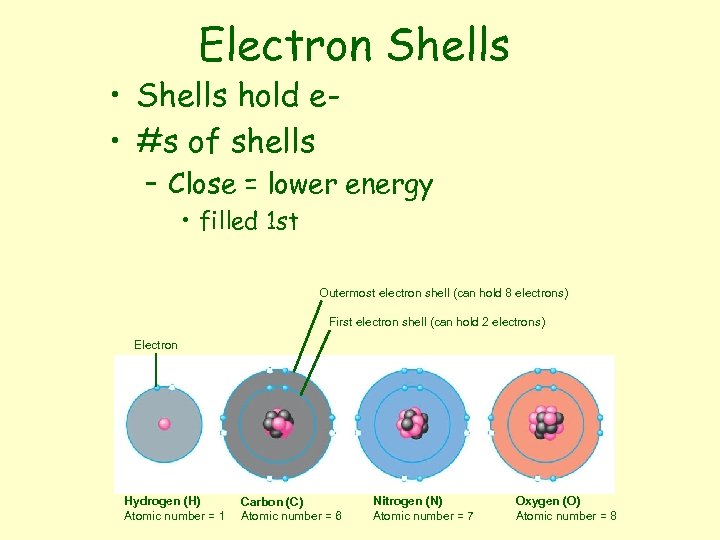 Electron Shells

• Shells hold e-
• #s of shells
  – Close = lower energy
    • filled 1st

Outermost electron shell (can hold 8 electrons)
First electron shell (can hold 2 electrons)
Electron

Hydrogen (H)
Atomic number = 1

Carbon (C)
Atomic number = 6

Nitrogen (N)
Atomic number = 7

Oxygen (O)
Atomic number = 8